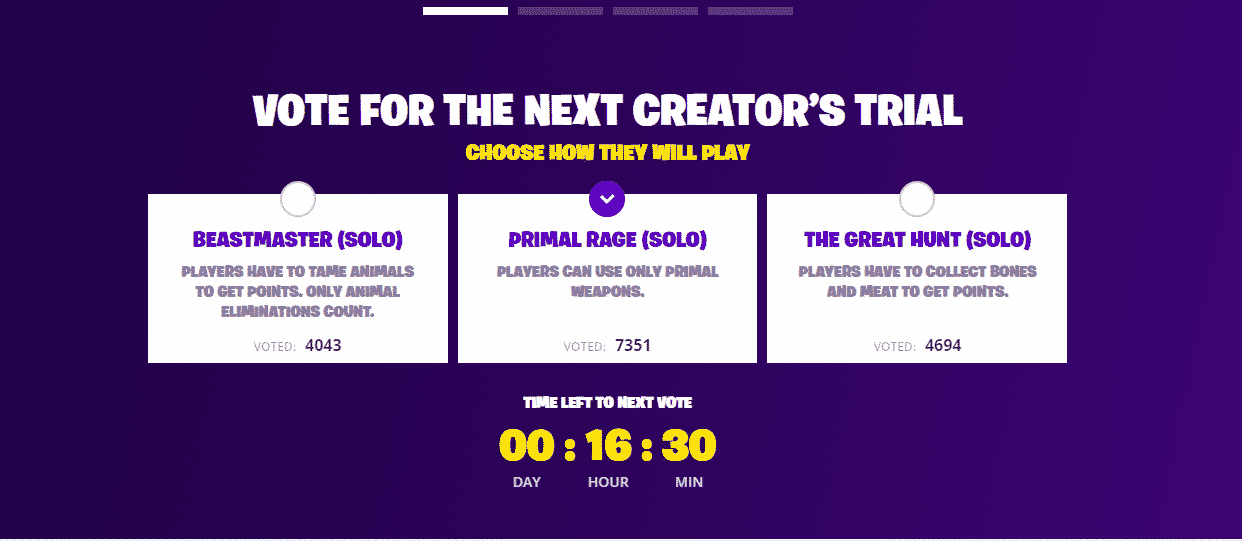 VOTE FOR THE NEXT CREATOR'S TRIAL

CHOOSE HOW THEY WILL PLAY

BEASTMASTER (SOLO)

PLAYERS HAVE TO TAME ANIMALS TO GET POINTS. ONLY ANIMAL ELIMINATIONS COUNT.

VOTED: 4043

PRIMAL RAGE (SOLO)

PLAYERS CAN USE ONLY PRIMAL WEAPONS.

VOTED: 7351

THE GREAT HUNT (SOLO)

PLAYERS HAVE TO COLLECT BONES AND MEAT TO GET POINTS.

VOTED: 4694

TIME LEFT TO NEXT VOTE

00 : 16 : 30

DAY HOUR MIN